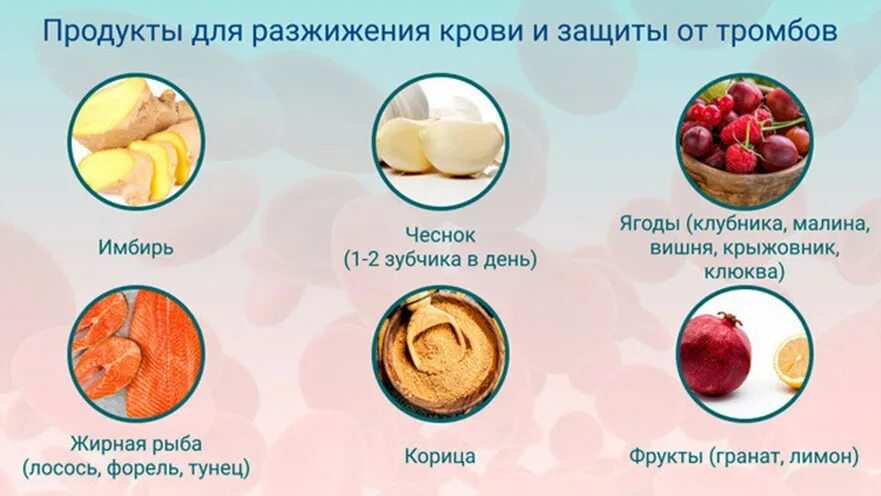 Продукты для разжижения крови и защиты от тромбов

Имбирь

Чеснок
(1-2 зубчика в день)

Ягоды (клубника, малина, вишня, крыжовник, клюква)

Жирная рыба
(лосось, форель, тунец)

Корица

Фрукты (гранат, лимон)